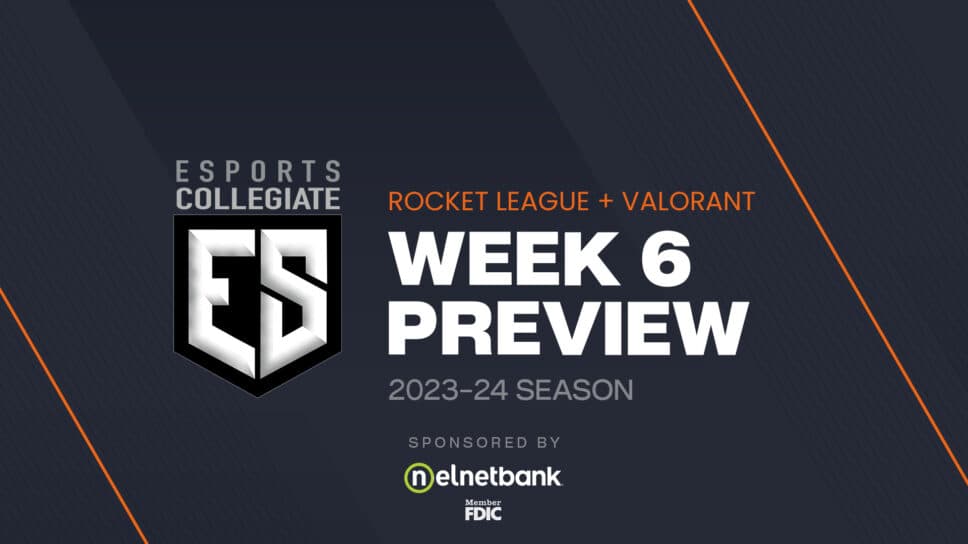 ESPORTS COLLEGIATE

ES

ROCKET LEAGUE + VALORANT

WEEK 6 PREVIEW

2023-24 SEASON

SPONSORED BY

nelnetbank

Member FDIC